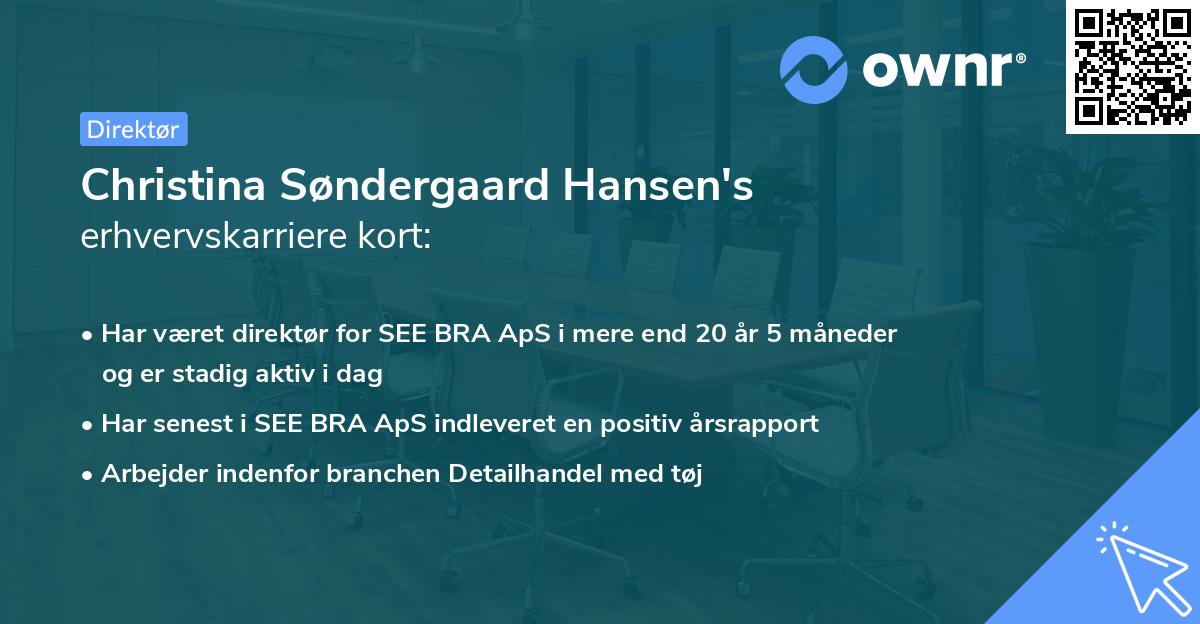 ownr®

Direktør

Christina Søndergaard Hansen's
erhvervskarriere kort:

• Har været direktør for SEE BRA ApS i mere end 20 år 5 måneder og er stadig aktiv i dag
• Har senest i SEE BRA ApS indleveret en positiv årsrapport
• Arbejder indenfor branchen Detailhandel med tøj